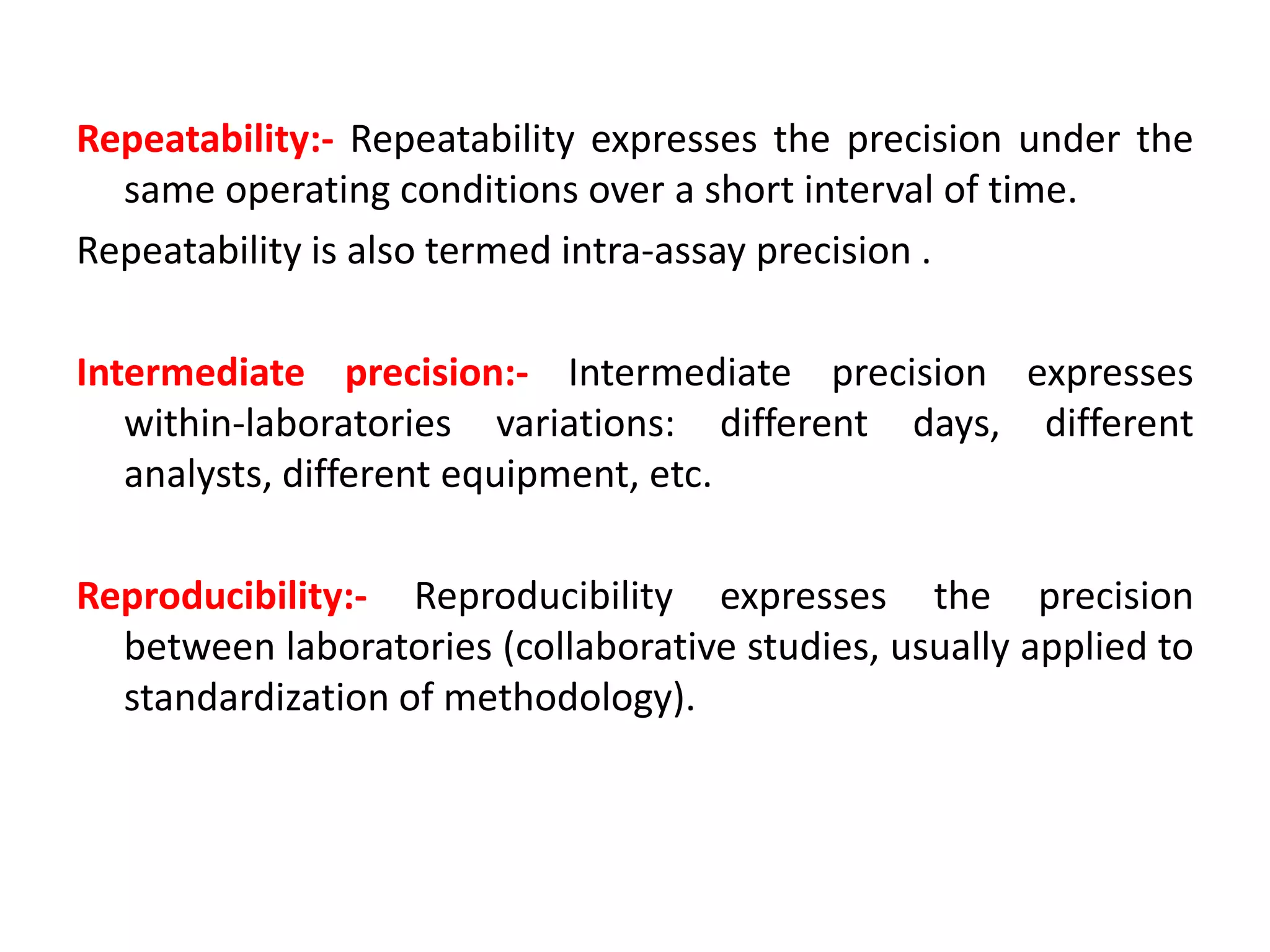 Repeatability:- Repeatability expresses the precision under the same operating conditions over a short interval of time.

Repeatability is also termed intra-assay precision .

Intermediate precision:- Intermediate precision expresses within-laboratories variations: different days, different analysts, different equipment, etc.

Reproducibility:- Reproducibility expresses the precision between laboratories (collaborative studies, usually applied to standardization of methodology).